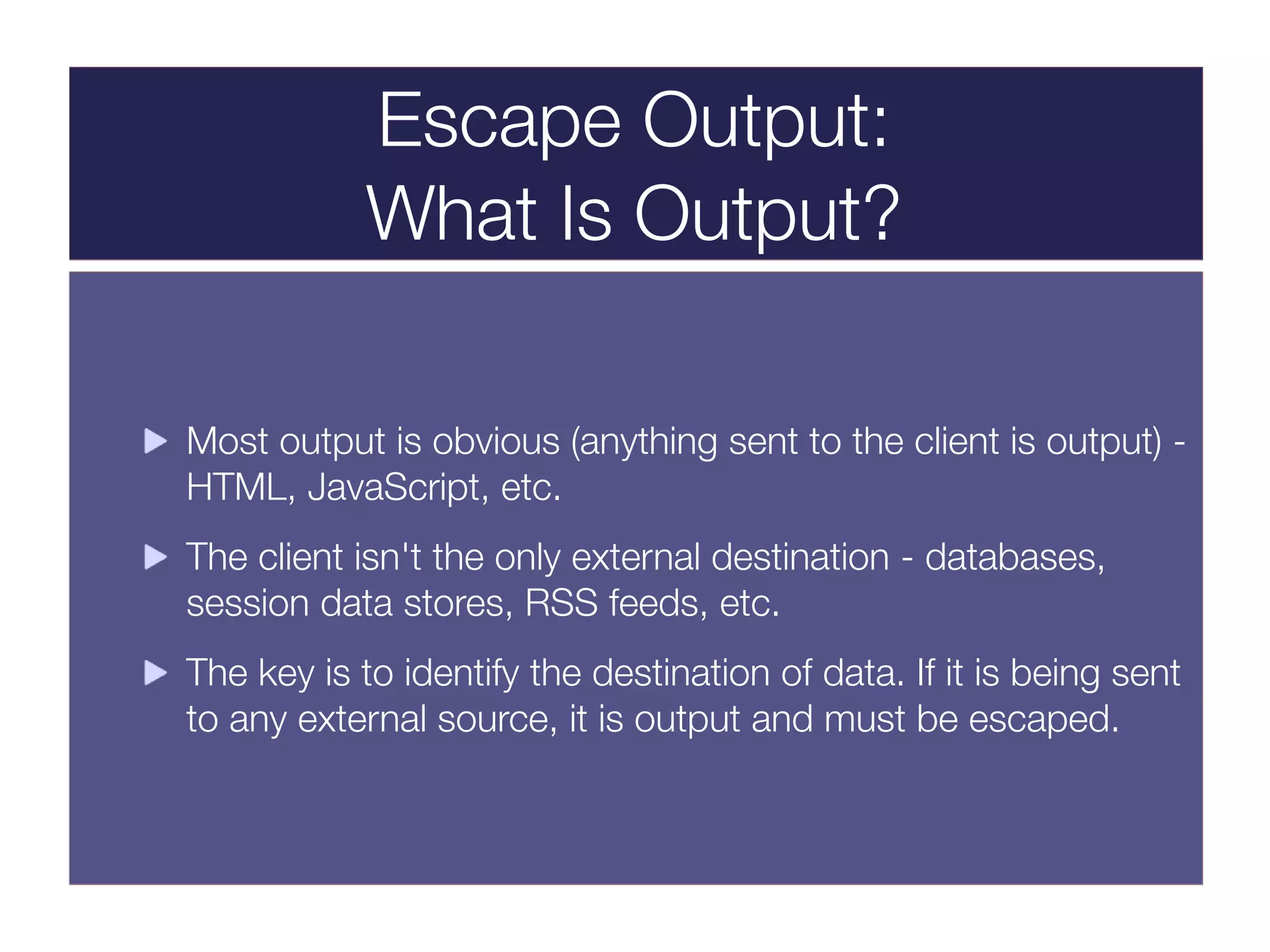 Escape Output:
What Is Output?

▶ Most output is obvious (anything sent to the client is output) - HTML, JavaScript, etc.

▶ The client isn't the only external destination - databases, session data stores, RSS feeds, etc.

▶ The key is to identify the destination of data. If it is being sent to any external source, it is output and must be escaped.